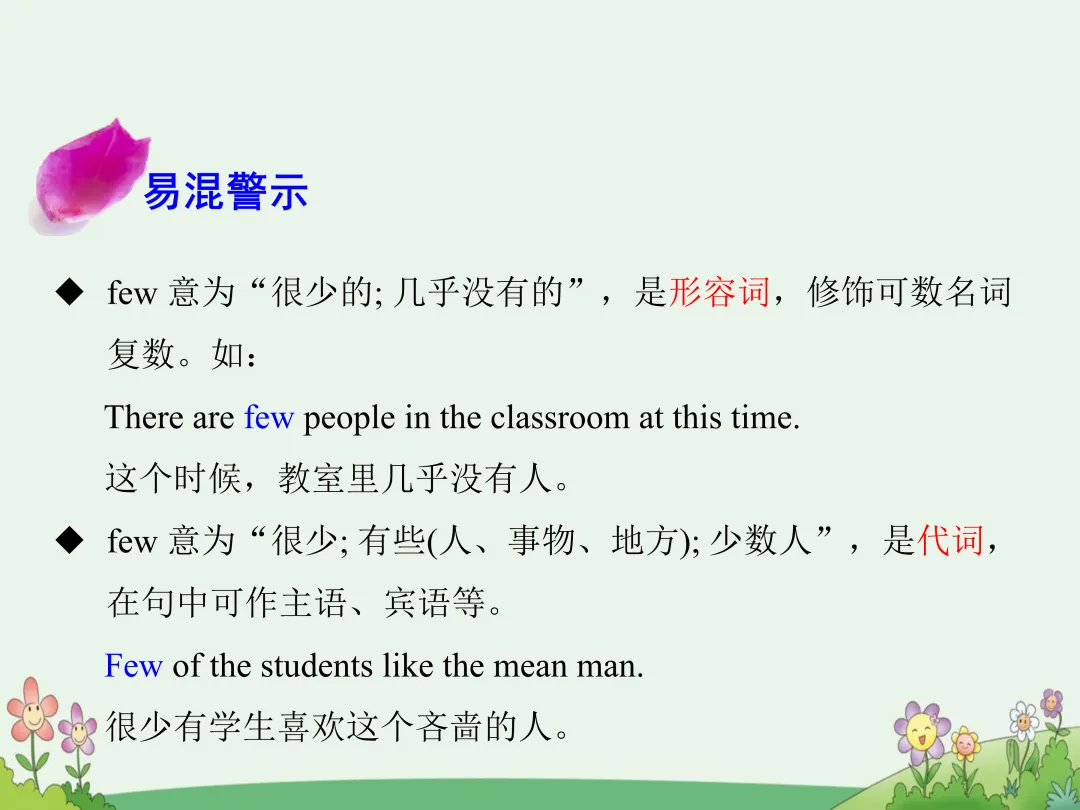 易混警示

◆ few 意为“很少的; 几乎没有的”，是形容词，修饰可数名词复数。如：

There are few people in the classroom at this time.

这个时候，教室里几乎没有人。

◆ few 意为“很少; 有些(人、事物、地方); 少数人”，是代词，在句中可作主语、宾语等。

Few of the students like the mean man.

很少有学生喜欢这个吝啬的人。